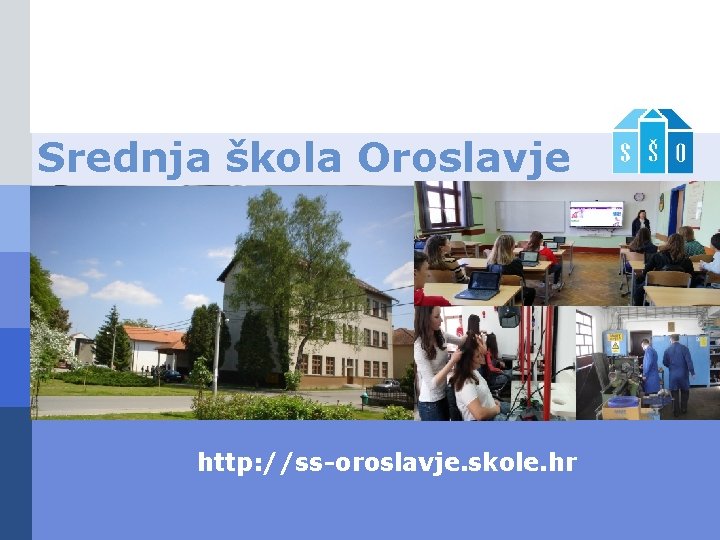 Srednja škola Oroslavje

S Š O

http://ss-oroslavje.skole.hr